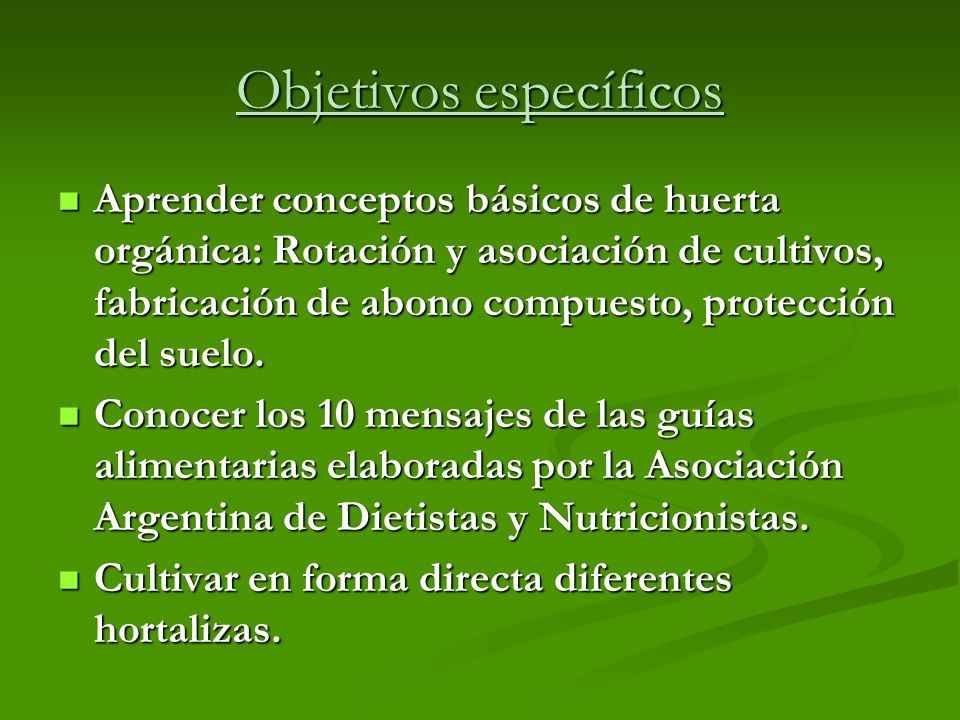 Objetivos específicos

Aprender conceptos básicos de huerta orgánica: Rotación y asociación de cultivos, fabricación de abono compuesto, protección del suelo.

Conocer los 10 mensajes de las guías alimentarias elaboradas por la Asociación Argentina de Dietistas y Nutricionistas.

Cultivar en forma directa diferentes hortalizas.